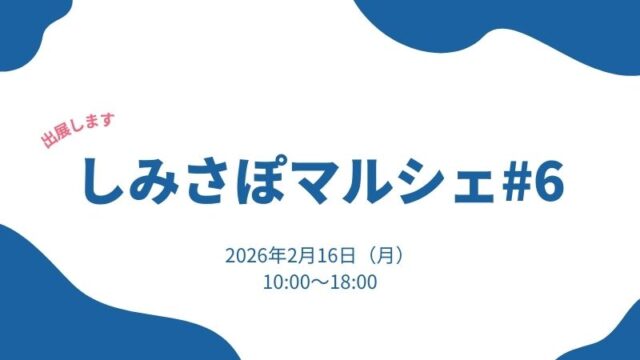 出展します

しみさぽマルシェ#6

2026年2月16日（月）
10:00〜18:00